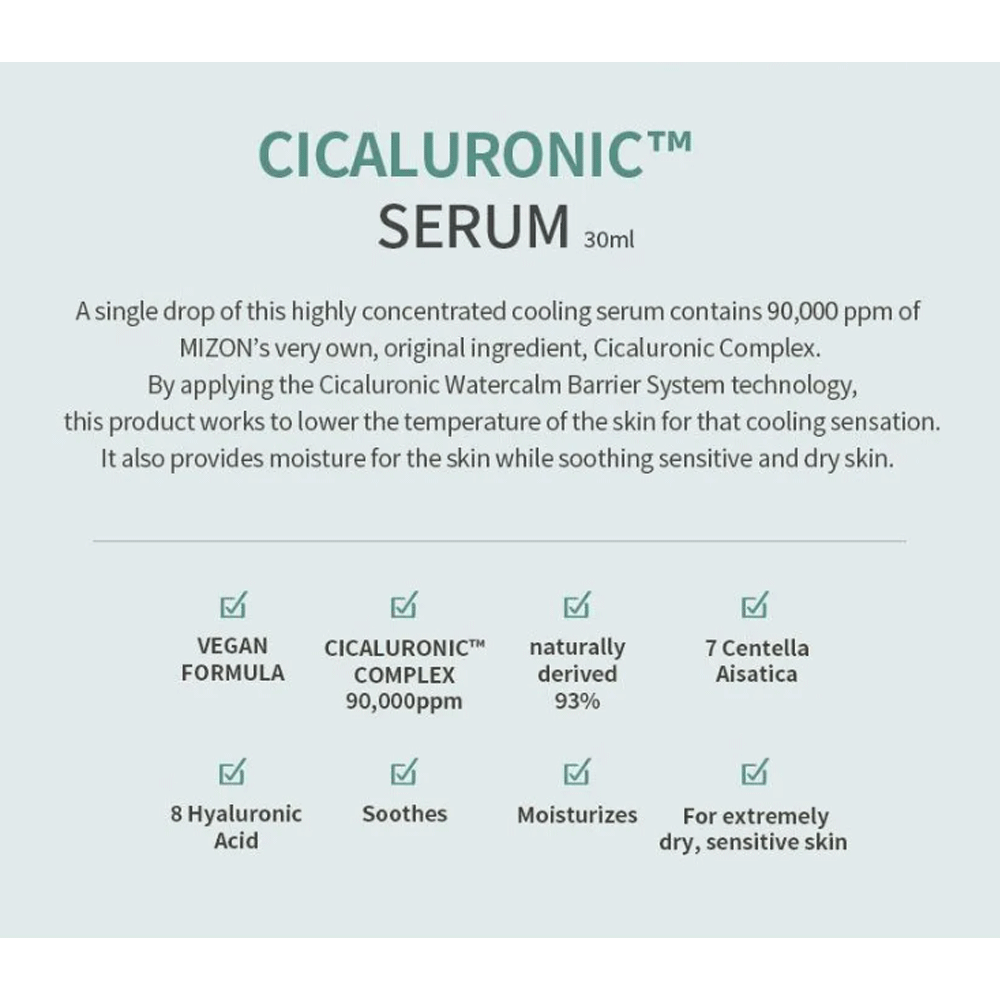 CICALURONIC™
SERUM 30ml

A single drop of this highly concentrated cooling serum contains 90,000 ppm of MIZON's very own, original ingredient, Cicaluronic Complex.
By applying the Cicaluronic Watercalm Barrier System technology, this product works to lower the temperature of the skin for that cooling sensation. It also provides moisture for the skin while soothing sensitive and dry skin.

VEGAN FORMULA

CICALURONIC™ COMPLEX 90,000ppm

naturally derived 93%

7 Centella Aisatica

8 Hyaluronic Acid

Soothes

Moisturizes

For extremely dry, sensitive skin